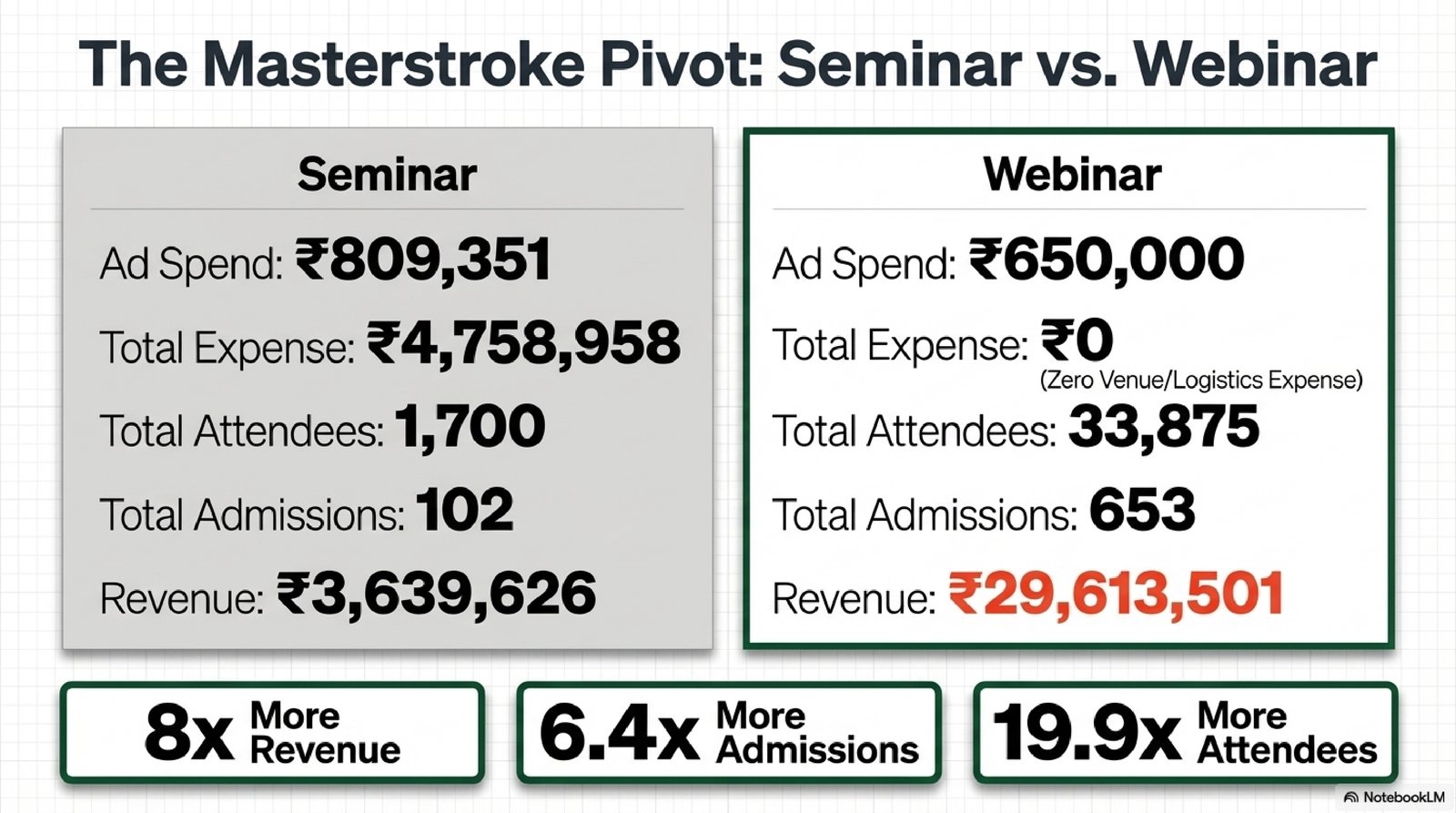 The Masterstroke Pivot: Seminar vs. Webinar

Seminar

Ad Spend: ₹809,351

Total Expense: ₹4,758,958

Total Attendees: 1,700

Total Admissions: 102

Revenue: ₹3,639,626

Webinar

Ad Spend: ₹650,000

Total Expense: ₹0
(Zero Venue/Logistics Expense)

Total Attendees: 33,875

Total Admissions: 653

Revenue: ₹29,613,501

8x More Revenue

6.4x More Admissions

19.9x More Attendees

NotebookLM